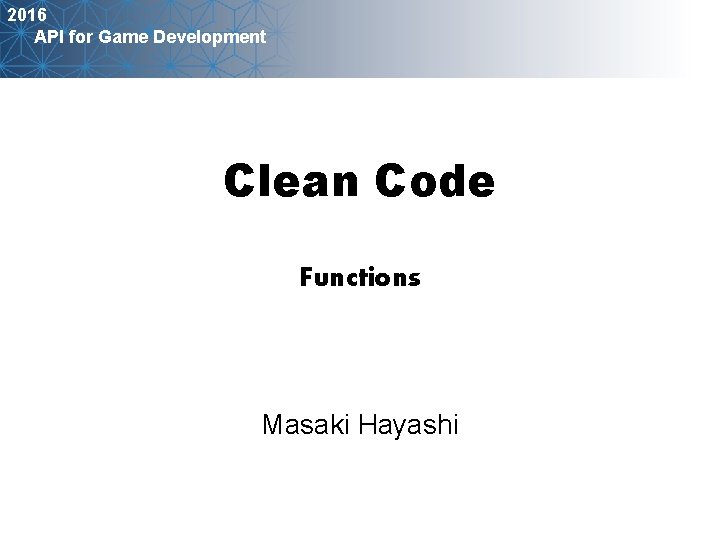 2016
API for Game Development

Clean Code

Functions

Masaki Hayashi